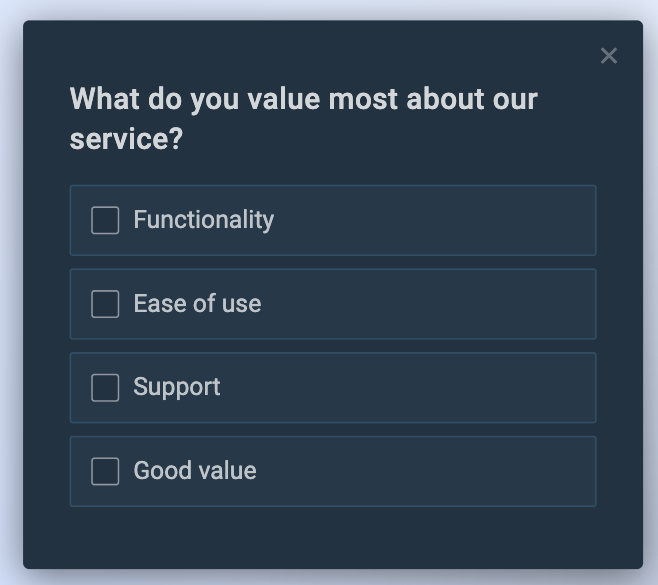 ×

What do you value most about our service?

Functionality

Ease of use

Support

Good value